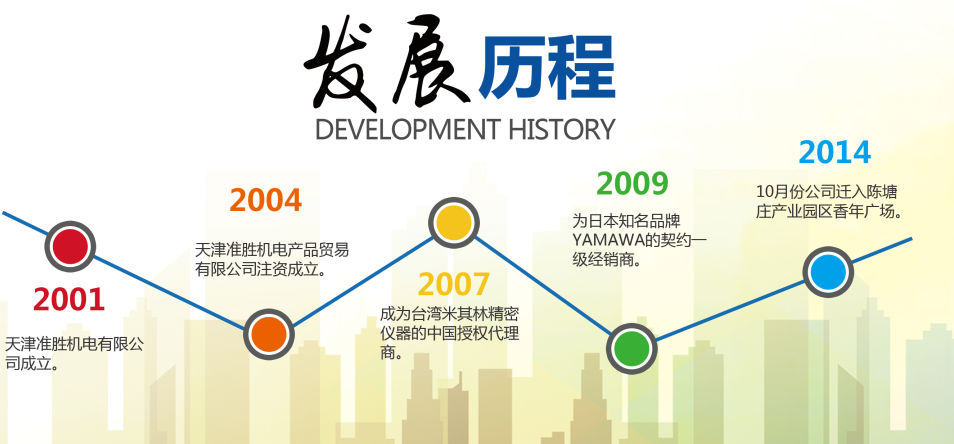 发展历程
DEVELOPMENT HISTORY

2001
天津准胜机电有限公司成立。

2004
天津准胜机电产品贸易有限公司注资成立。

2007
成为台湾米其林精密仪器的中国授权代理商。

2009
为日本知名品牌YAMAWA的契约一级经销商。

2014
10月份公司迁入陈塘庄产业园区香年广场。